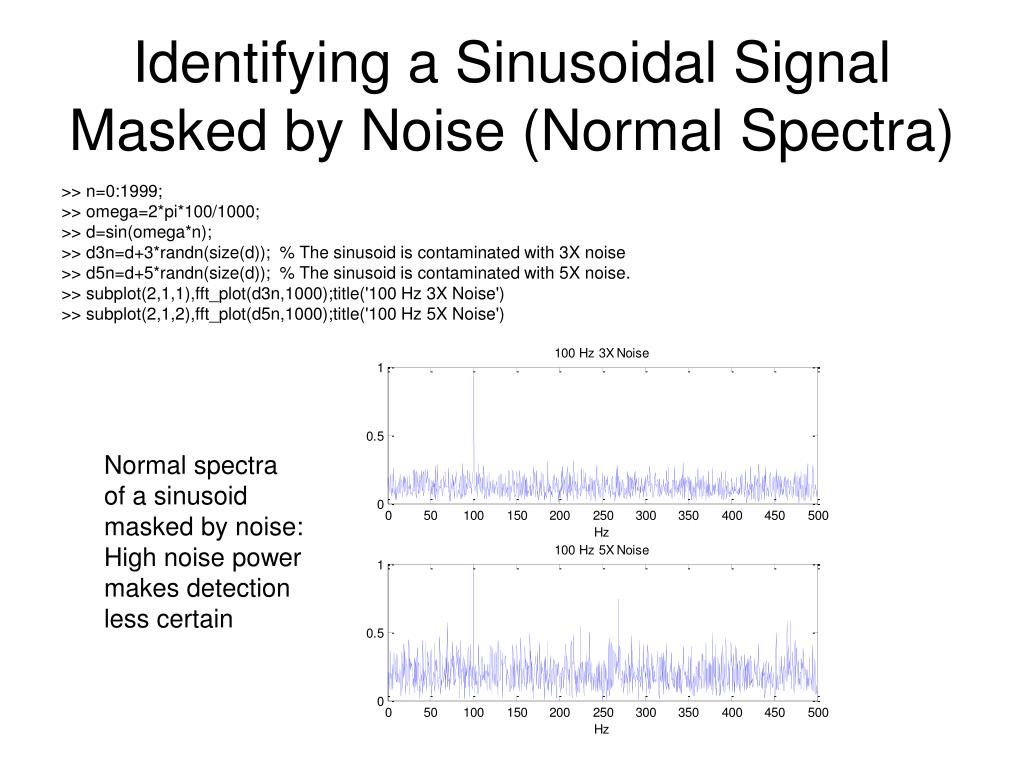 Identifying a Sinusoidal Signal Masked by Noise (Normal Spectra)

>> n=0:1999;
>> omega=2*pi*100/1000;
>> d=sin(omega*n);
>> d3n=d+3*randn(size(d)); % The sinusoid is contaminated with 3X noise
>> d5n=d+5*randn(size(d)); % The sinusoid is contaminated with 5X noise.
>> subplot(2,1,1),fft_plot(d3n,1000);title('100 Hz 3X Noise')
>> subplot(2,1,2),fft_plot(d5n,1000);title('100 Hz 5X Noise')

Normal spectra of a sinusoid masked by noise: High noise power makes detection less certain

100 Hz 3X Noise
1
0.5
0
0 50 100 150 200 250 300 350 400 450 500
Hz

100 Hz 5X Noise
1
0.5
0
0 50 100 150 200 250 300 350 400 450 500
Hz